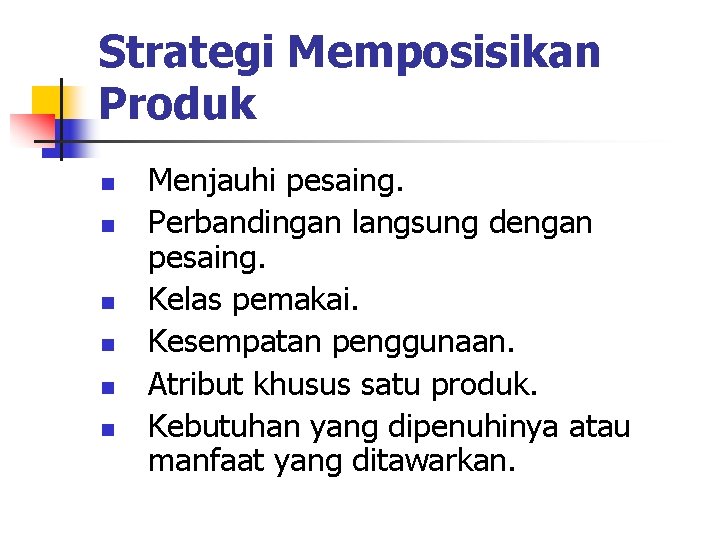 Strategi Memposisikan Produk

- Menjauhi pesaing.
- Perbandingan langsung dengan pesaing.
- Kelas pemakai.
- Kesempatan penggunaan.
- Atribut khusus satu produk.
- Kebutuhan yang dipenuhinya atau manfaat yang ditawarkan.